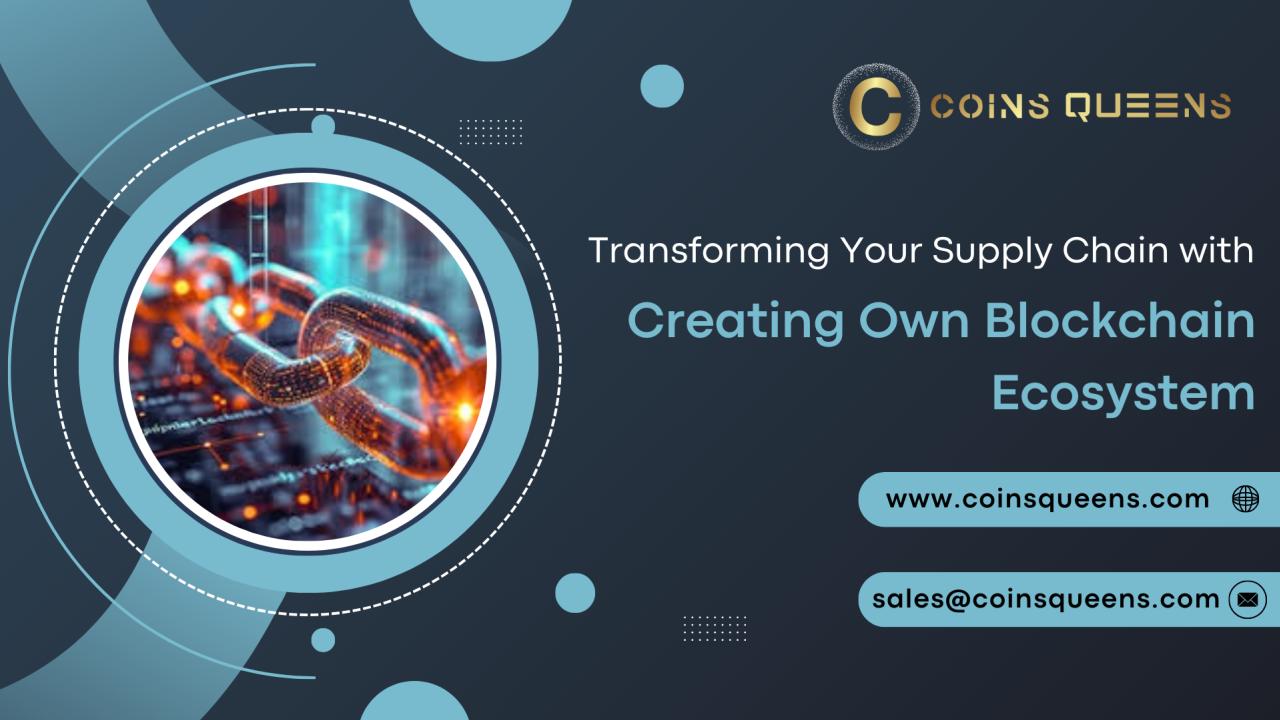 C COINS QUEENS

Transforming Your Supply Chain with

Creating Own Blockchain Ecosystem

www.coinsqueens.com

sales@coinsqueens.com